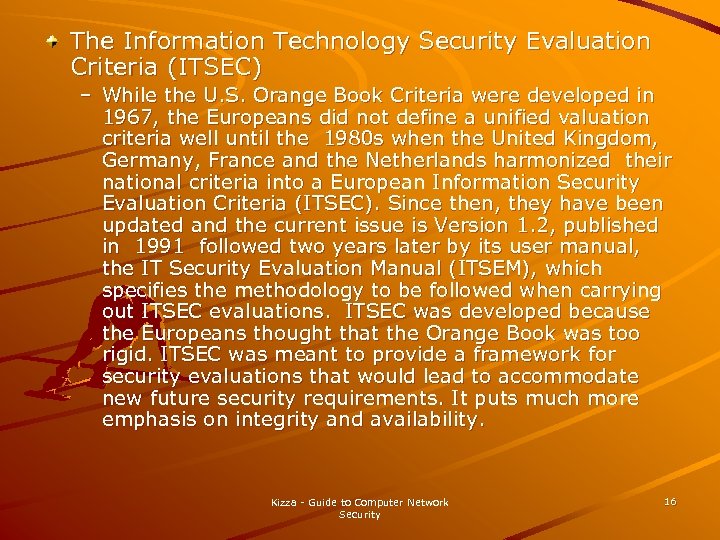 The Information Technology Security Evaluation Criteria (ITSEC)

– While the U.S. Orange Book Criteria were developed in 1967, the Europeans did not define a unified valuation criteria well until the 1980s when the United Kingdom, Germany, France and the Netherlands harmonized their national criteria into a European Information Security Evaluation Criteria (ITSEC). Since then, they have been updated and the current issue is Version 1.2, published in 1991 followed two years later by its user manual, the IT Security Evaluation Manual (ITSEM), which specifies the methodology to be followed when carrying out ITSEC evaluations. ITSEC was developed because the Europeans thought that the Orange Book was too rigid. ITSEC was meant to provide a framework for security evaluations that would lead to accommodate new future security requirements. It puts much more emphasis on integrity and availability.

Kizza - Guide to Computer Network Security

16